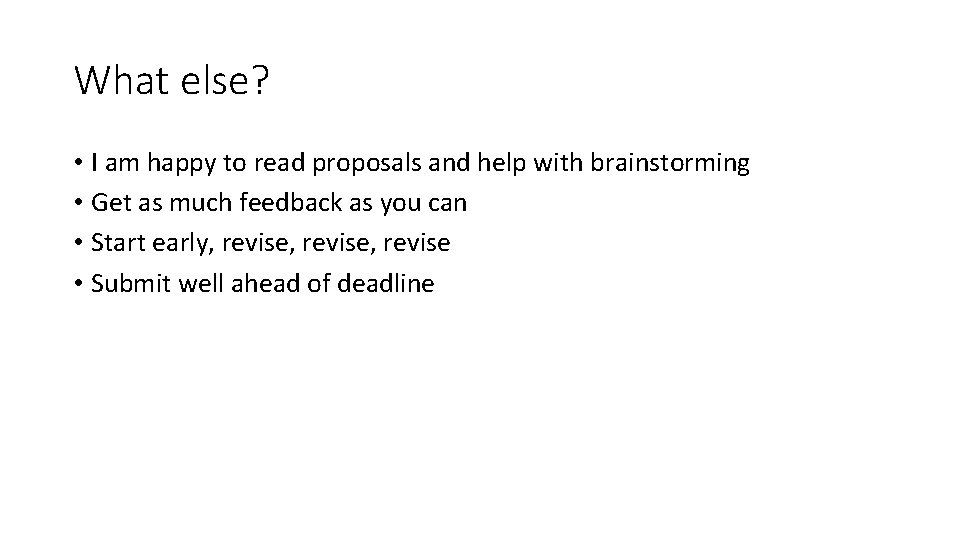 What else?

• I am happy to read proposals and help with brainstorming
• Get as much feedback as you can
• Start early, revise, revise, revise
• Submit well ahead of deadline